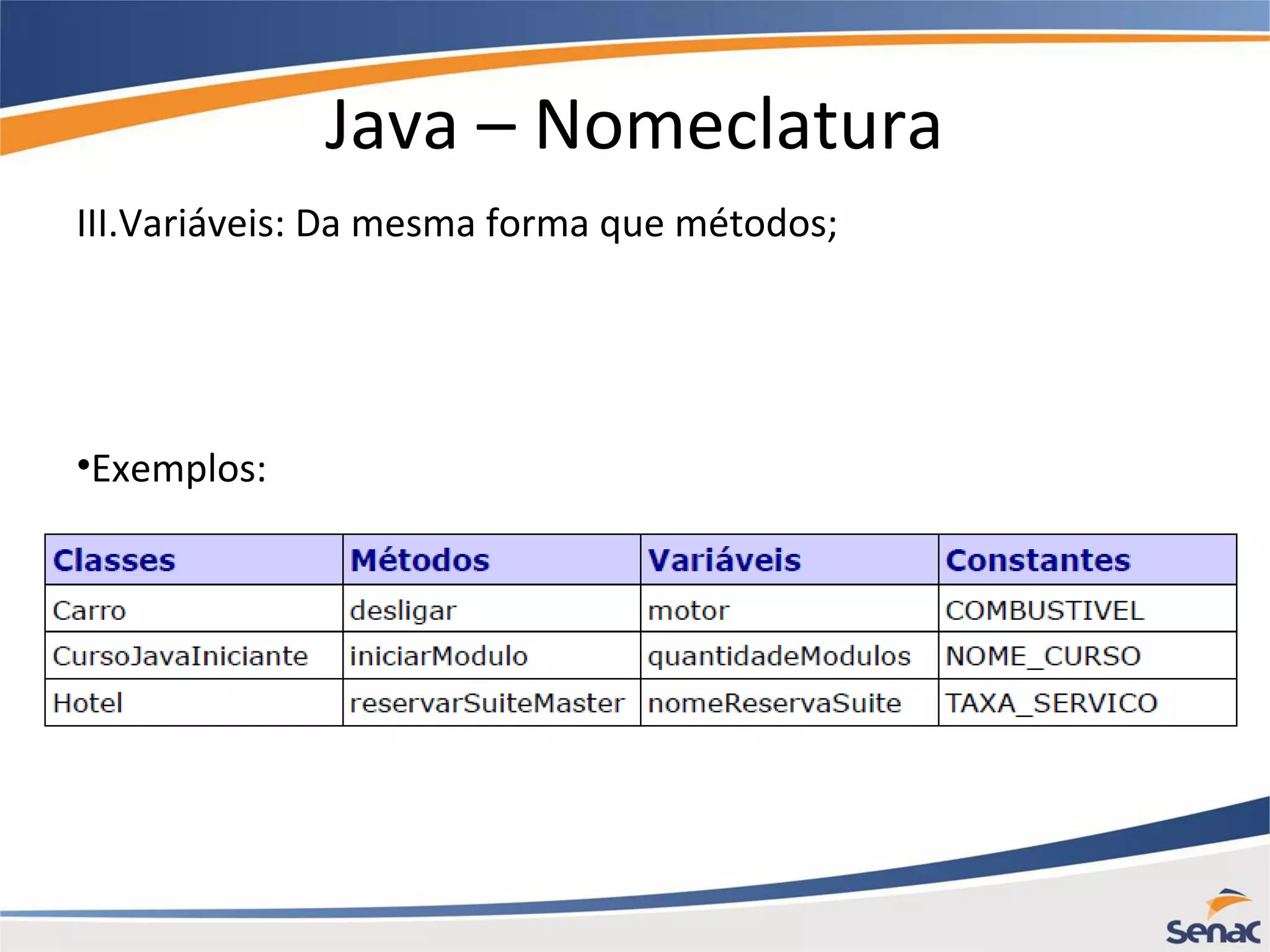 Java – Nomeclatura

III.Variáveis: Da mesma forma que métodos;

•Exemplos:

| Classes | Métodos | Variáveis | Constantes |
|---|---|---|---|
| Carro | desligar | motor | COMBUSTIVEL |
| CursoJavaIniciante | iniciarModulo | quantidadeModulos | NOME_CURSO |
| Hotel | reservarSuiteMaster | nomeReservaSuite | TAXA_SERVICO |

Senac